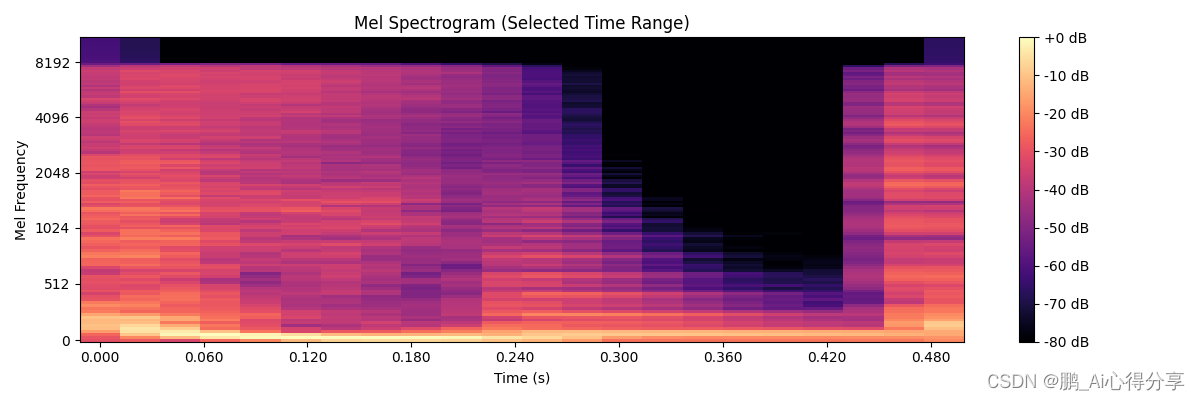 Mel Spectrogram (Selected Time Range)

Mel Frequency

8192
4096
2048
1024
512
0

0.000 0.060 0.120 0.180 0.240 0.300 0.360 0.420 0.480

Time (s)

+0 dB
-10 dB
-20 dB
-30 dB
-40 dB
-50 dB
-60 dB
-70 dB
-80 dB

CSDN @鹏_Ai心得分享